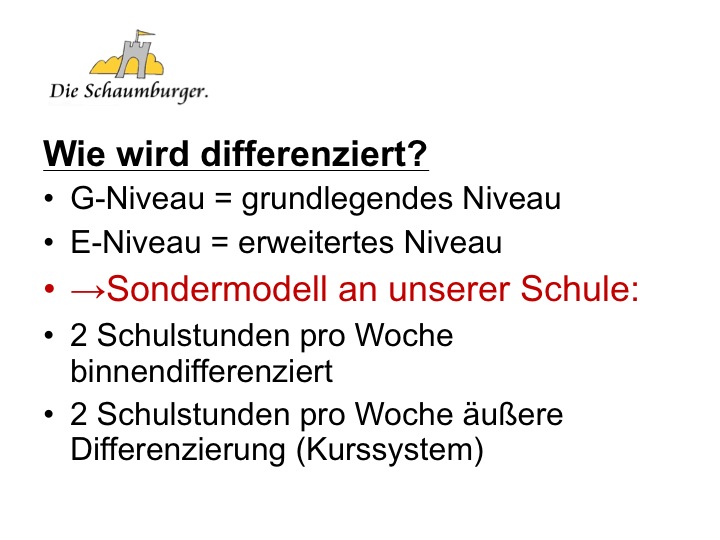 Die Schaumburger.

Wie wird differenziert?

• G-Niveau = grundlegendes Niveau
• E-Niveau = erweitertes Niveau
• →Sondermodell an unserer Schule:
• 2 Schulstunden pro Woche binnendifferenziert
• 2 Schulstunden pro Woche äußere Differenzierung (Kurssystem)